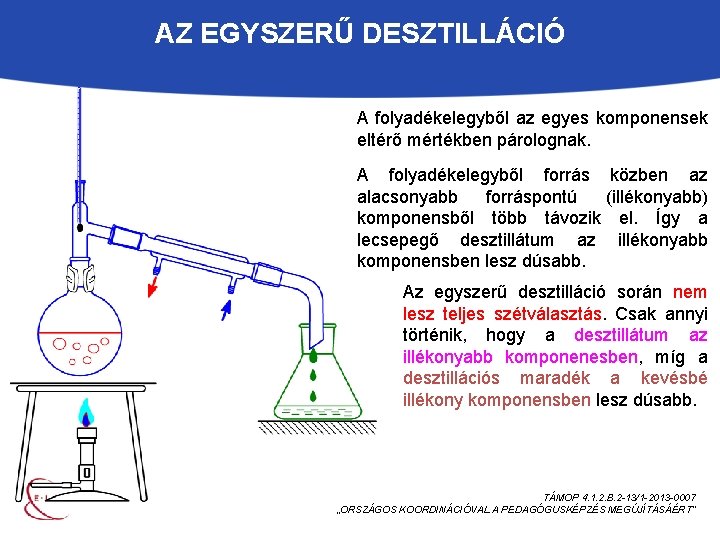 AZ EGYSZERŰ DESZTILLÁCIÓ

A folyadékelegyből az egyes komponensek eltérő mértékben párolognak.

A folyadékelegyből forrás közben az alacsonyabb forráspontú (illékonyabb) komponensből több távozik el. Így a lecsepegő desztillátum az illékonyabb komponensben lesz dúsabb.

Az egyszerű desztilláció során nem lesz teljes szétválasztás. Csak annyi történik, hogy a desztillátum az illékonyabb komponenesben, míg a desztillációs maradék a kevésbé illékony komponensben lesz dúsabb.

TÁMOP 4.1.2.B.2-13/1-2013-0007
„ORSZÁGOS KOORDINÁCIÓVAL A PEDAGÓGUSKÉPZÉS MEGÚJÍTÁSÁÉRT"